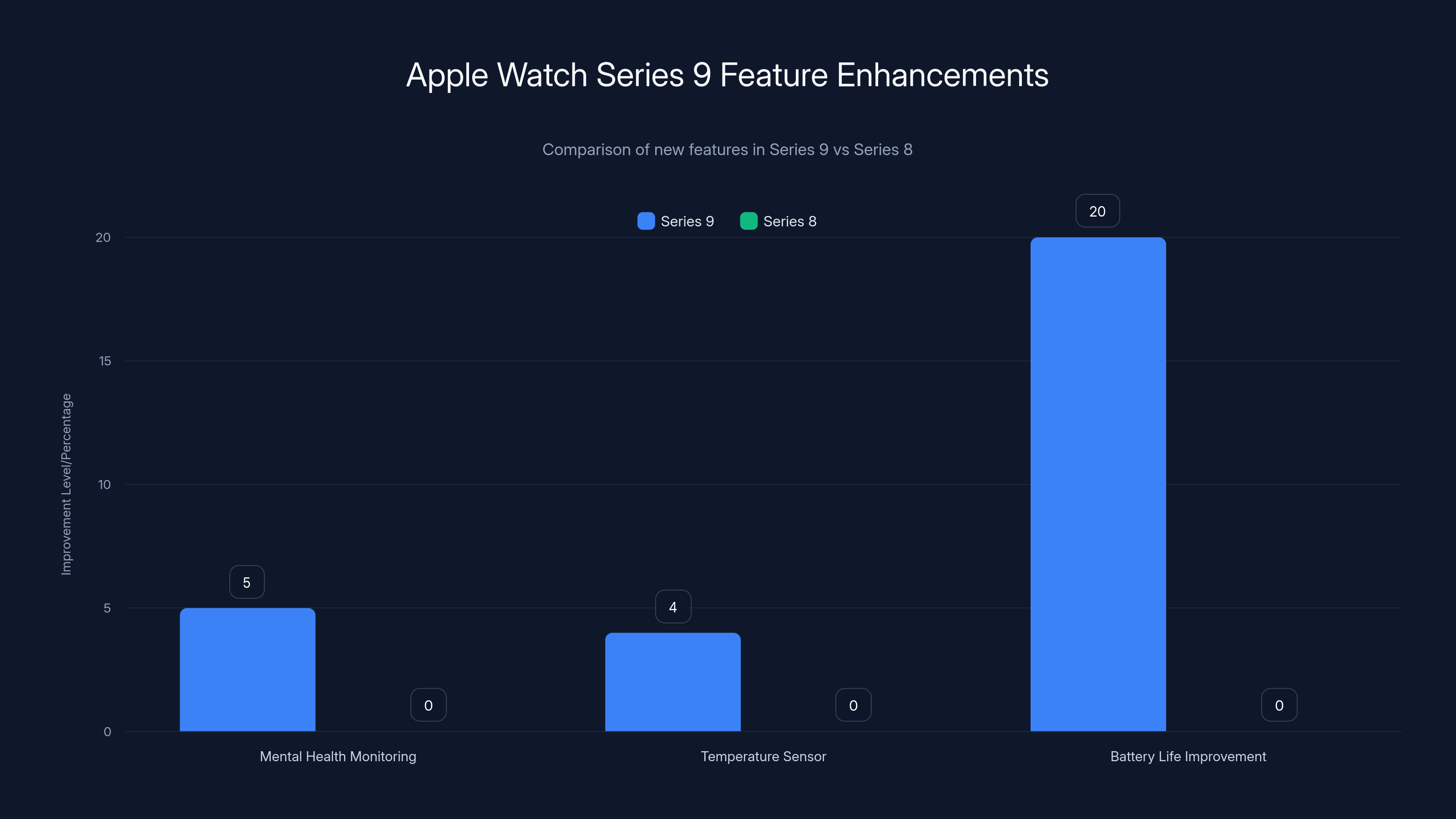 Apple Watch Series 9 Feature Enhancements

Comparison of new features in Series 9 vs Series 8

Series 9 Series 8

Improvement Level/Percentage

20
15
10
5
0

5
0
4
0
20
0

Mental Health Monitoring
Temperature Sensor
Battery Life Improvement